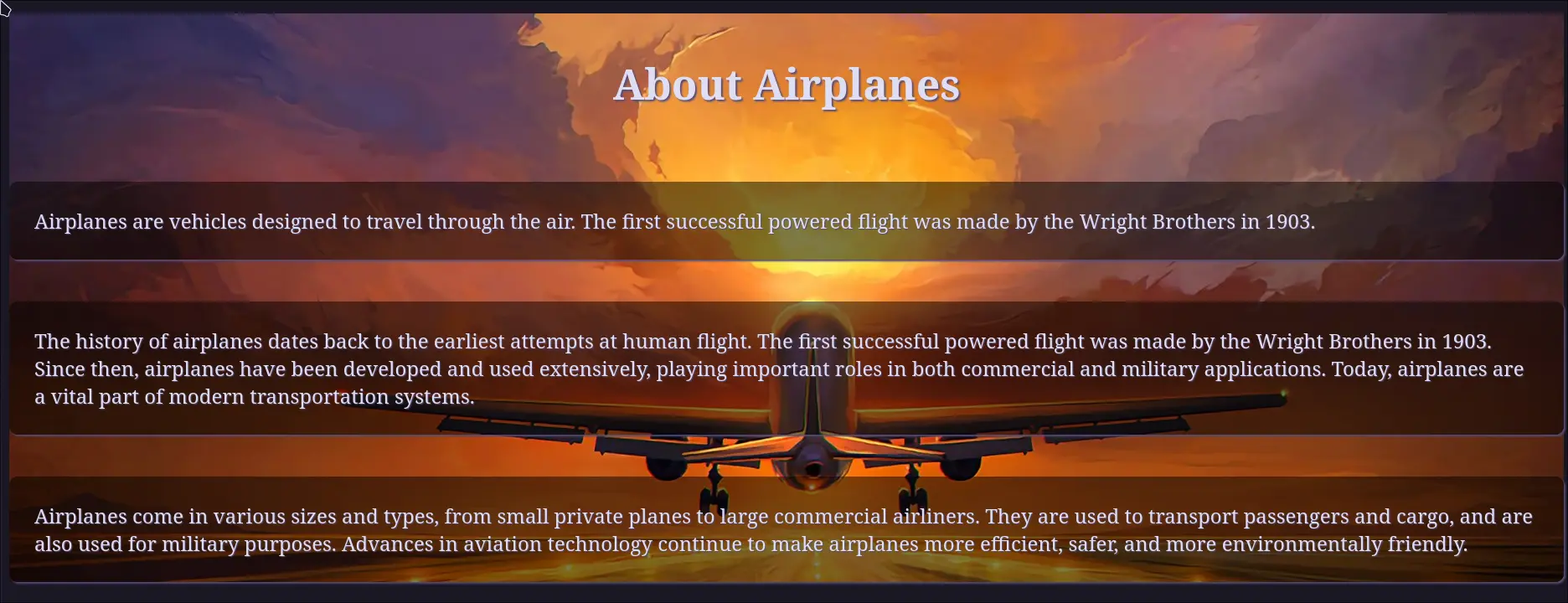 About Airplanes

Airplanes are vehicles designed to travel through the air. The first successful powered flight was made by the Wright Brothers in 1903.

The history of airplanes dates back to the earliest attempts at human flight. The first successful powered flight was made by the Wright Brothers in 1903. Since then, airplanes have been developed and used extensively, playing important roles in both commercial and military applications. Today, airplanes are a vital part of modern transportation systems.

Airplanes come in various sizes and types, from small private planes to large commercial airliners. They are used to transport passengers and cargo, and are also used for military purposes. Advances in aviation technology continue to make airplanes more efficient, safer, and more environmentally friendly.